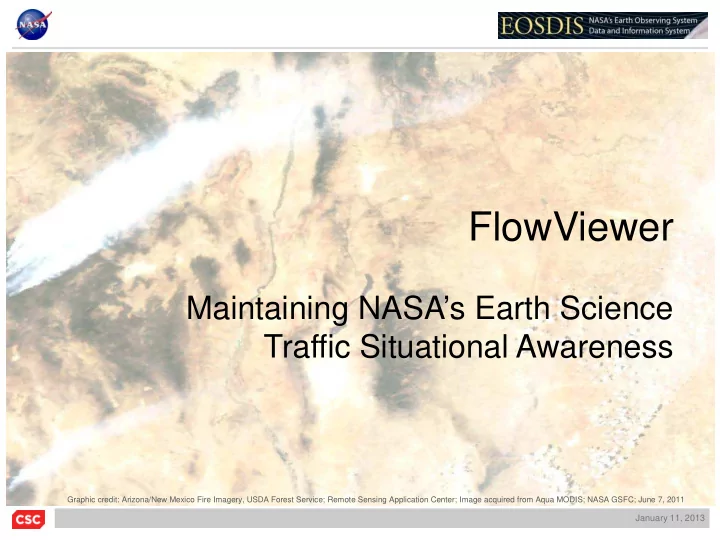 NASA

EOSDIS NASA's Earth Observing System Data and Information System

FlowViewer

Maintaining NASA's Earth Science Traffic Situational Awareness

Graphic credit: Arizona/New Mexico Fire Imagery, USDA Forest Service; Remote Sensing Application Center; Image acquired from Aqua MODIS; NASA GSFC; June 7, 2011

CSC

January 11, 2013